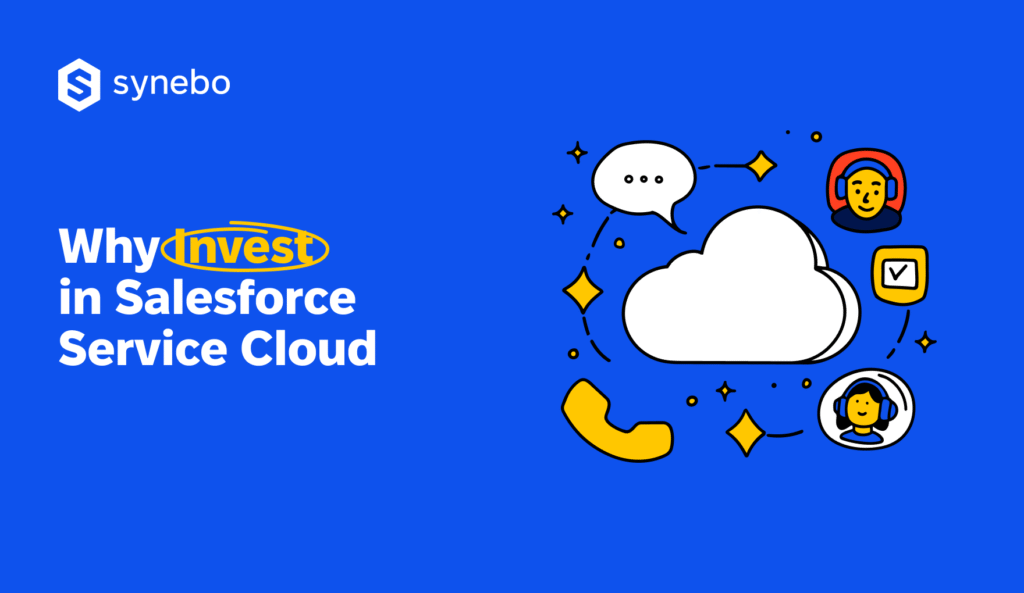 synebo

Why Invest in Salesforce Service Cloud